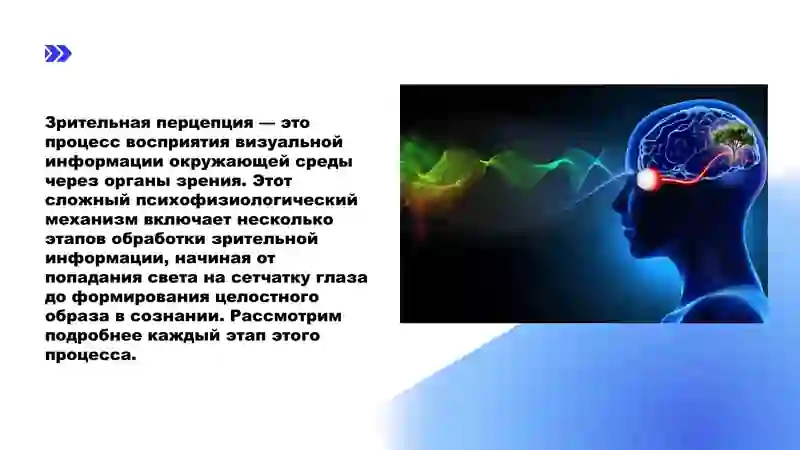 Зрительная перцепция — это процесс восприятия визуальной информации окружающей среды через органы зрения. Этот сложный психофизиологический механизм включает несколько этапов обработки зрительной информации, начиная от попадания света на сетчатку глаза до формирования целостного образа в сознании. Рассмотрим подробнее каждый этап этого процесса.